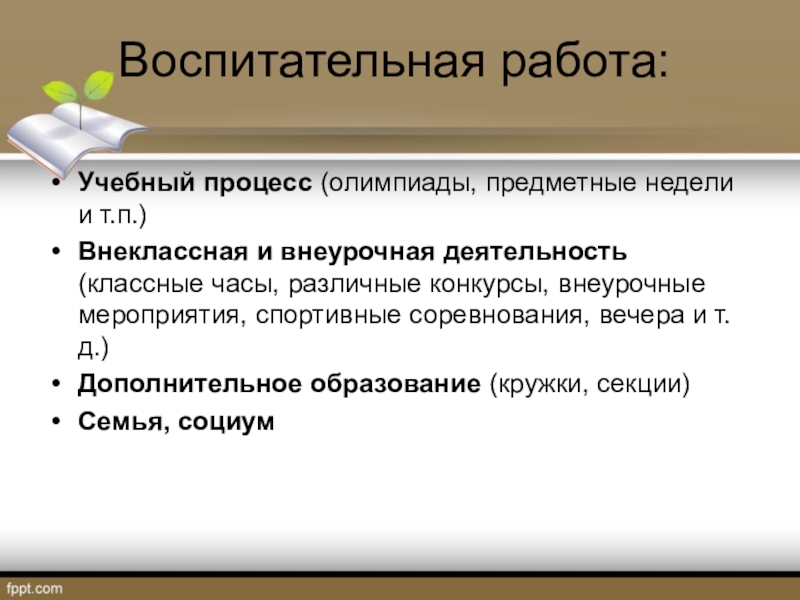 Воспитательная работа:

• Учебный процесс (олимпиады, предметные недели и т.п.)
• Внеклассная и внеурочная деятельность (классные часы, различные конкурсы, внеурочные мероприятия, спортивные соревнования, вечера и т. д.)
• Дополнительное образование (кружки, секции)
• Семья, социум

fppt.com